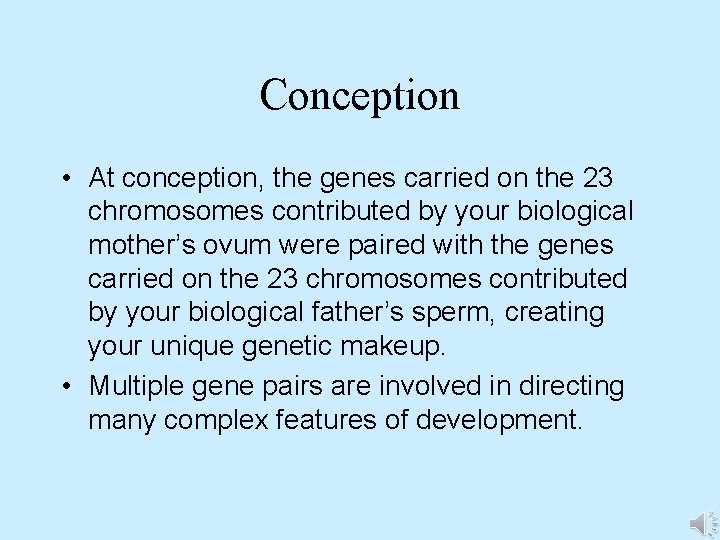 Conception

• At conception, the genes carried on the 23 chromosomes contributed by your biological mother’s ovum were paired with the genes carried on the 23 chromosomes contributed by your biological father’s sperm, creating your unique genetic makeup.

• Multiple gene pairs are involved in directing many complex features of development.